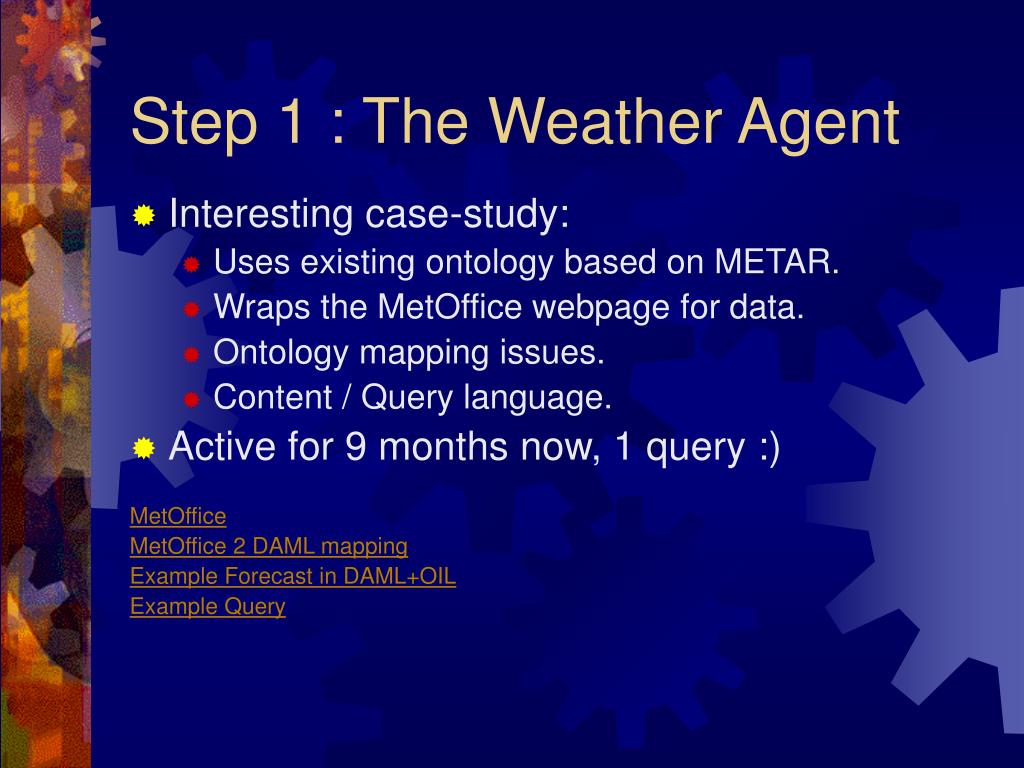 Step 1 : The Weather Agent

Interesting case-study:

Uses existing ontology based on METAR.

Wraps the MetOffice webpage for data.

Ontology mapping issues.

Content / Query language.

Active for 9 months now, 1 query :)

MetOffice
MetOffice 2 DAML mapping
Example Forecast in DAML+OIL
Example Query